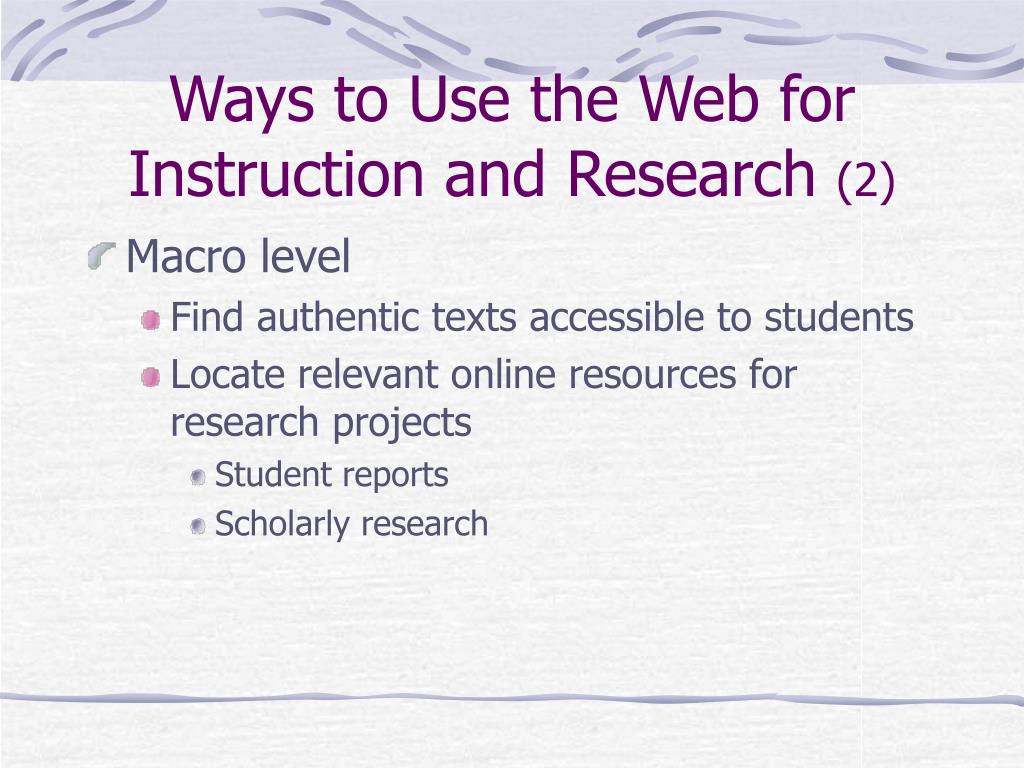 Ways to Use the Web for Instruction and Research (2)

Macro level
Find authentic texts accessible to students
Locate relevant online resources for research projects
Student reports
Scholarly research